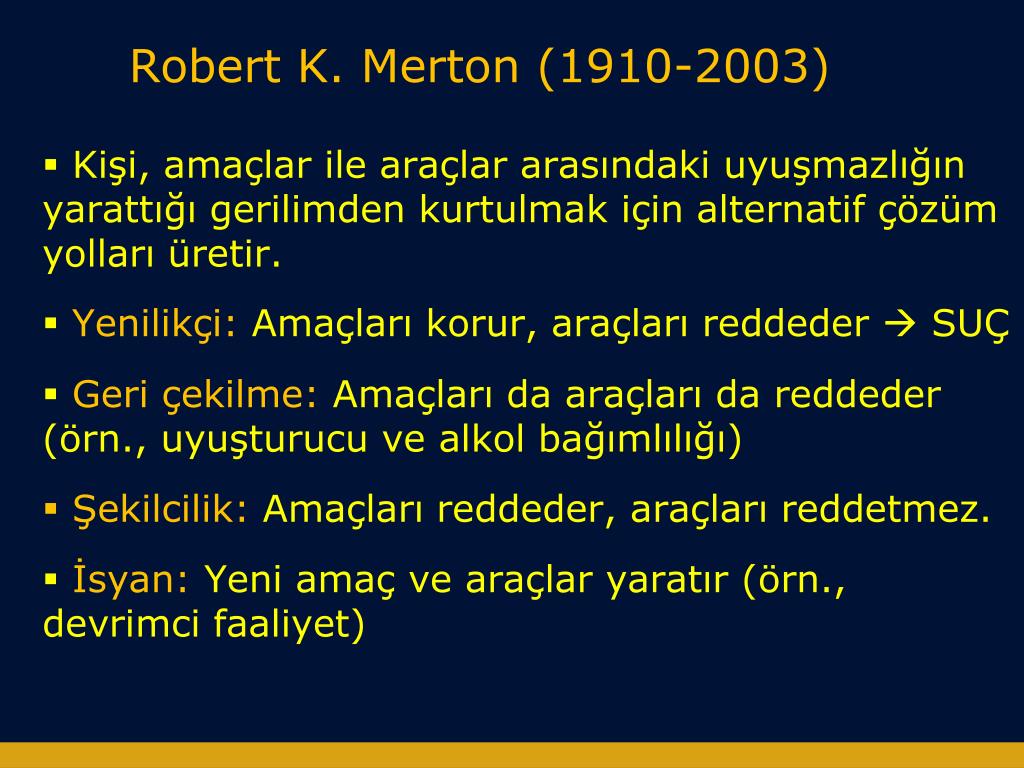 Robert K. Merton (1910-2003)

▪ Kişi, amaçlar ile araçlar arasındaki uyuşmazlığın yarattığı gerilimden kurtulmak için alternatif çözüm yolları üretir.

▪ Yenilikçi: Amaçları korur, araçları reddeder → SUÇ

▪ Geri çekilme: Amaçları da araçları da reddeder (örn., uyuşturucu ve alkol bağımlılığı)

▪ Şekilcilik: Amaçları reddeder, araçları reddetmez.

▪ İsyan: Yeni amaç ve araçlar yaratır (örn., devrimci faaliyet)